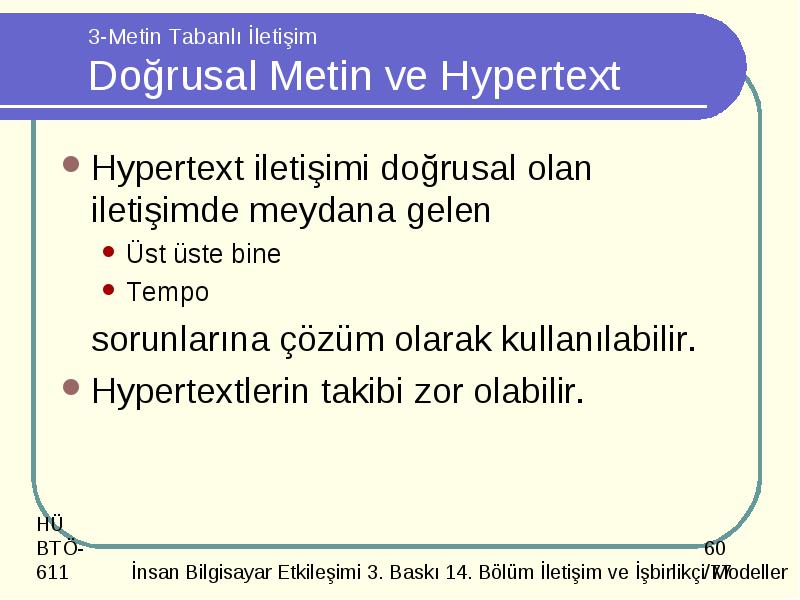 3-Metin Tabanlı İletişim
Doğrusal Metin ve Hypertext

Hypertext iletişimi doğrusal olan iletişimde meydana gelen
Üst üste bine
Tempo
sorunlarına çözüm olarak kullanılabilir.

Hypertextlerin takibi zor olabilir.

HÜ BTÖ-611

İnsan Bilgisayar Etkileşimi 3. Baskı 14. Bölüm İletişim ve İşbirlikçi Modeller

60 / 77